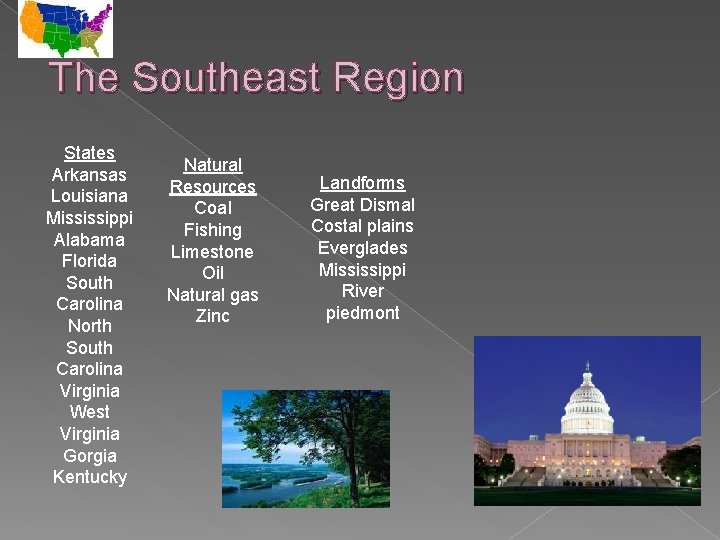 The Southeast Region

States
Arkansas
Louisiana
Mississippi
Alabama
Florida
South
Carolina
North
South
Carolina
Virginia
West
Virginia
Gorgia
Kentucky

Natural Resources
Coal
Fishing
Limestone
Oil
Natural gas
Zinc

Landforms
Great Dismal
Costal plains
Everglades
Mississippi
River
piedmont